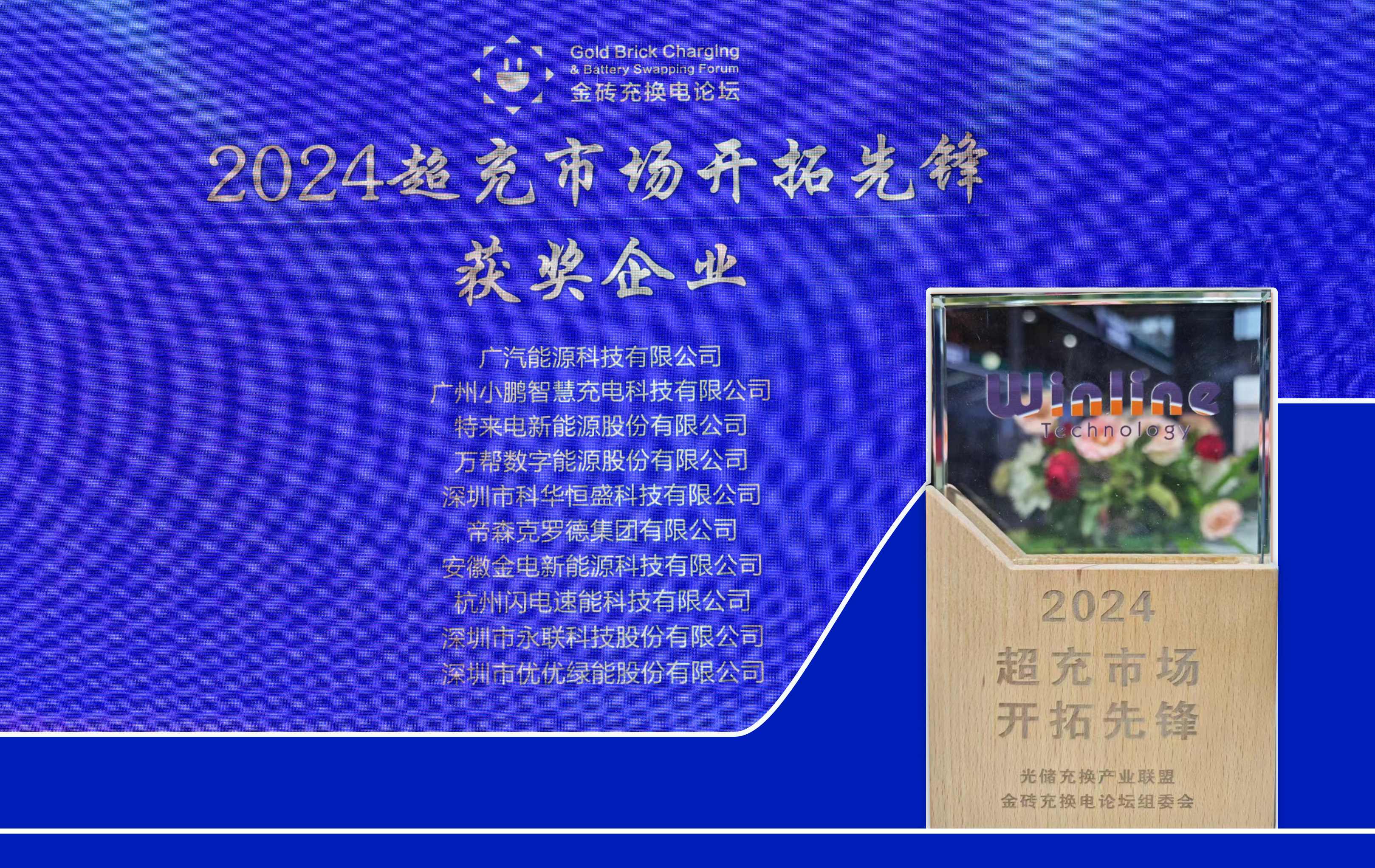 Gold Brick Charging
& Battery Swapping Forum
金砖充换电论坛

2024超充市场开拓先锋

获奖企业

广汽能源科技有限公司
广州小鹏智慧充电科技有限公司
特来电新能源股份有限公司
万帮数字能源股份有限公司
深圳市科华恒盛科技有限公司
帝森克罗德集团有限公司
安徽金电新能源科技有限公司
杭州闪电速能科技有限公司
深圳市永联科技股份有限公司
深圳市优优绿能股份有限公司

Winline
Technology

2024
超充市场
开拓先锋

光储充换产业联盟
金砖充换电论坛组委会